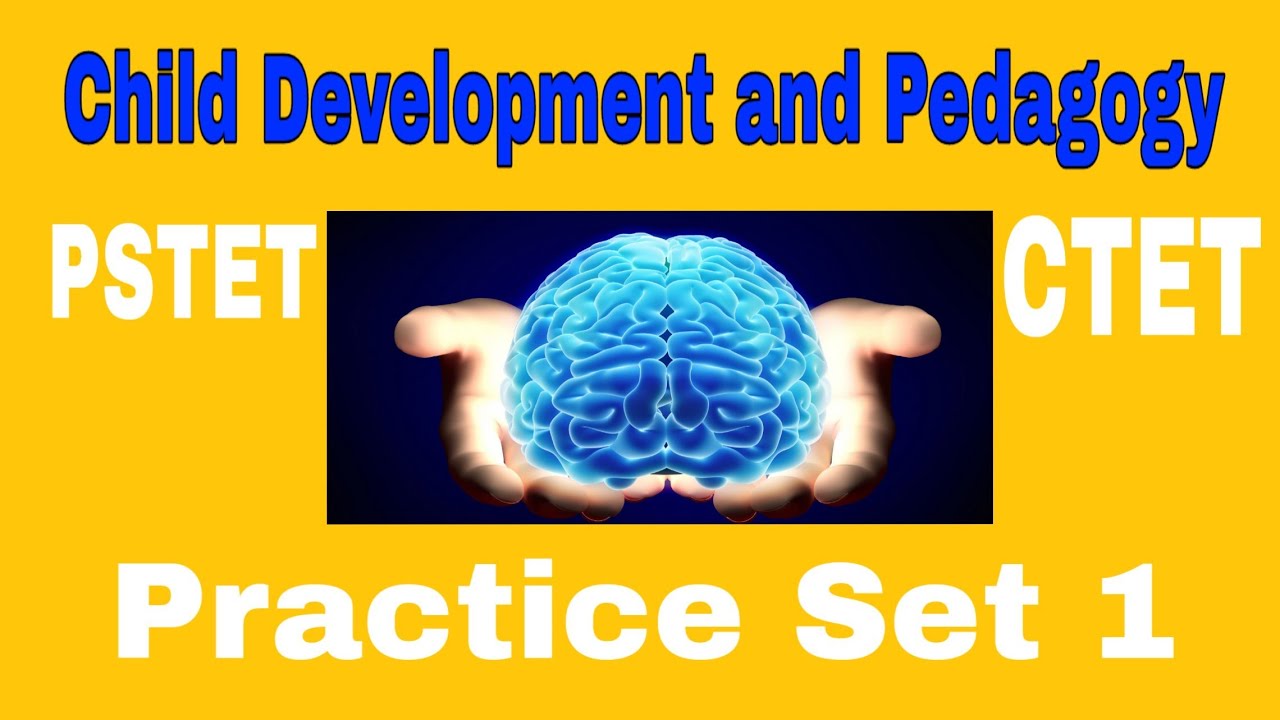 Child Development and Pedagogy

PSTET

CTET

Practice Set 1